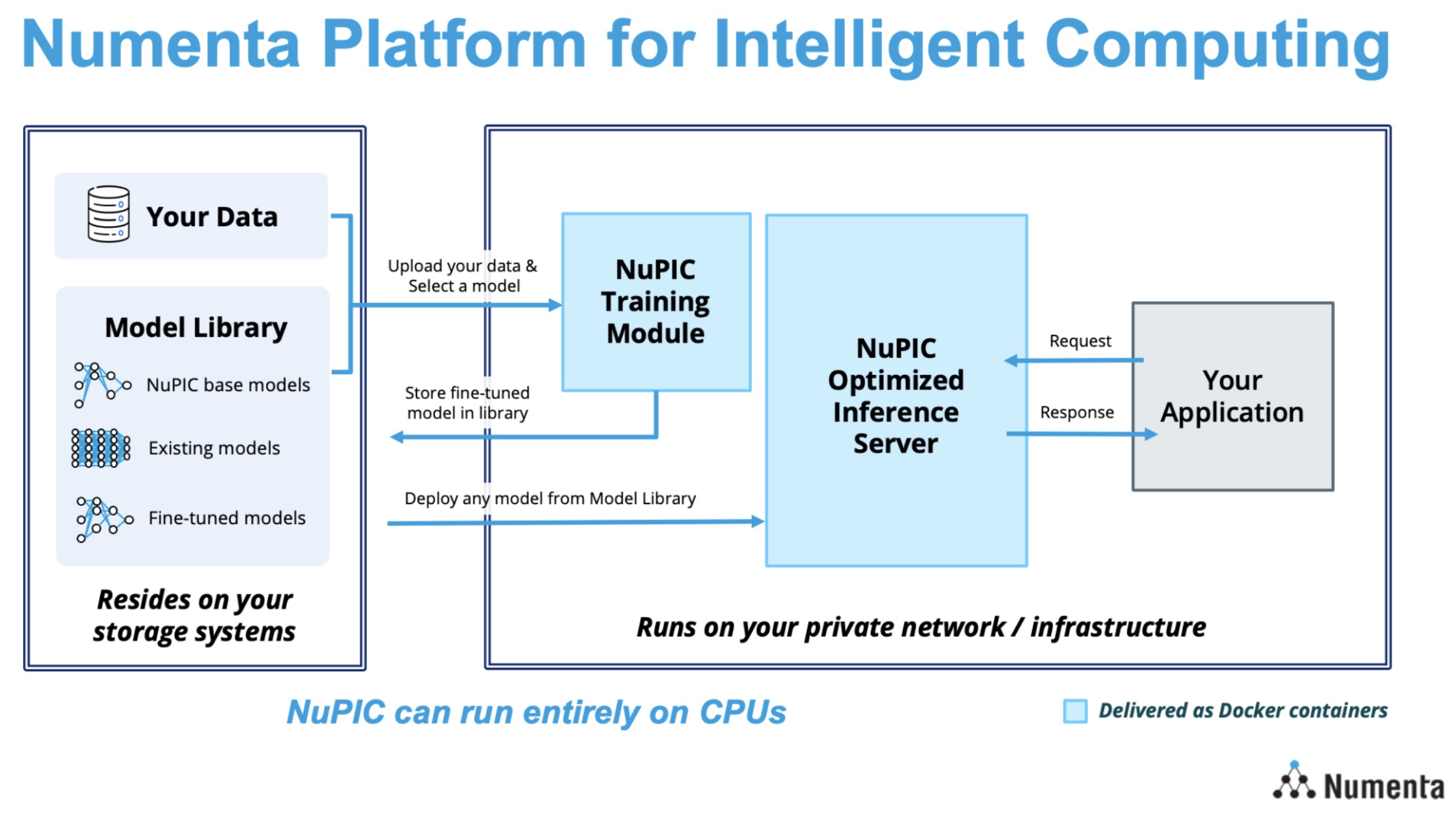 Numenta Platform for Intelligent Computing

Your Data

Model Library

NuPIC base models

Existing models

Fine-tuned models

Resides on your storage systems

Upload your data & Select a model

Store fine-tuned model in library

Deploy any model from Model Library

NuPIC Training Module

NuPIC Optimized Inference Server

Request

Response

Your Application

Runs on your private network / infrastructure

NuPIC can run entirely on CPUs

Delivered as Docker containers

Numenta